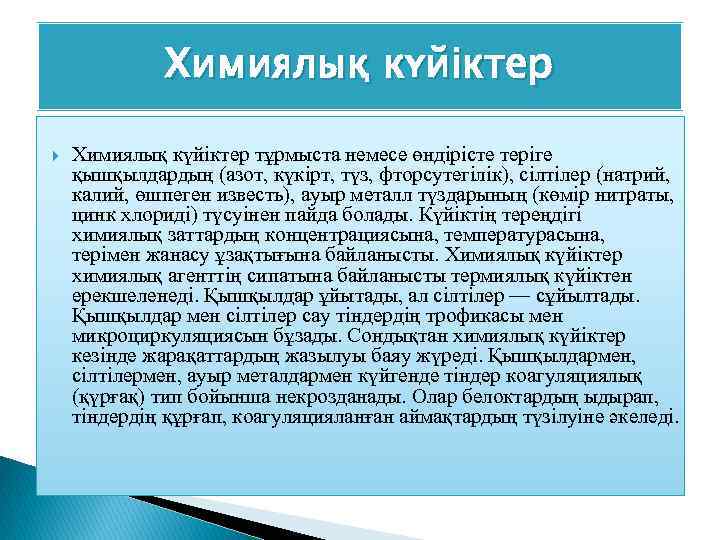 Химиялық күйіктер

Химиялық күйіктер тұрмыста немесе өндірісте теріге қышқылдардың (азот, күкірт, тұз, фторсутегілік), сілтілер (натрий, калий, өшпеген известь), ауыр металл тұздарының (көмір нитраты, цинк хлориді) түсуінен пайда болады. Күйіктің тереңдігі химиялық заттардың концентрациясына, температурасына, терімен жанасу ұзақтығына байланысты. Химиялық күйіктер химиялық агенттің сипатына байланысты термиялық күйіктен ерекшеленеді. Қышқылдар ұйытады, ал сілтілер — сұйылтады. Қышқылдар мен сілтілер сау тіндердің трофикасы мен микроциркуляциясын бұзады. Сондықтан химиялық күйіктер кезінде жарақаттардың жазылуы баяу жүреді. Қышқылдармен, сілтілермен, ауыр металдармен күйгенде тіндер коагуляциялық (құрғақ) тип бойынша некрозданады. Олар белоктардың ыдырап, тіндердің құрғап, коагуляцияланған аймақтардың түзілуіне әкеледі.